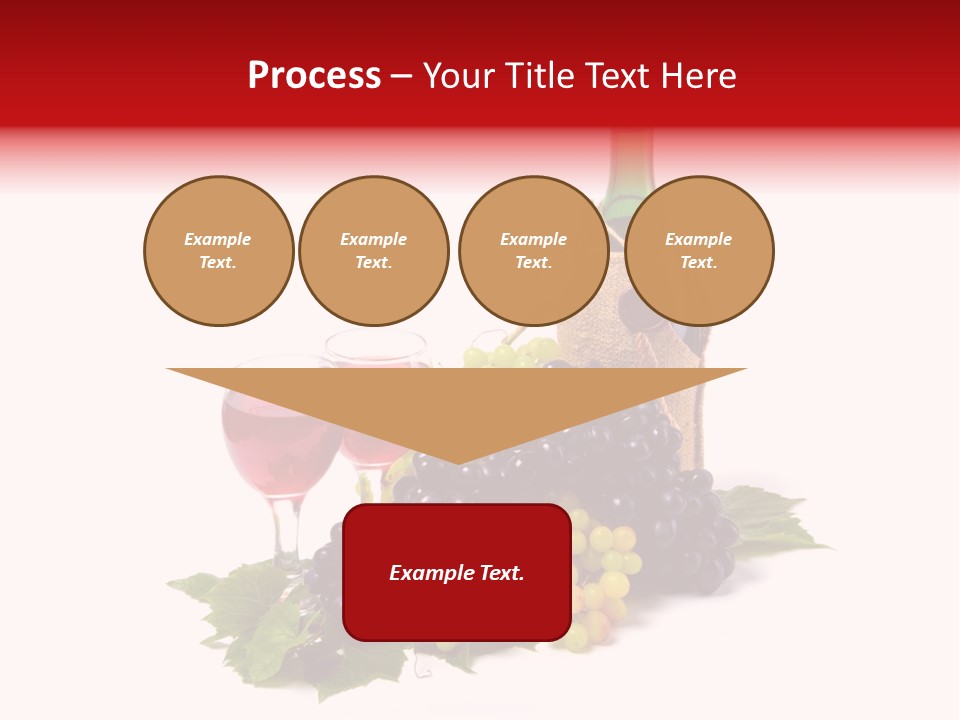 Process – Your Title Text Here

Example Text.

Example Text.

Example Text.

Example Text.

Example Text.